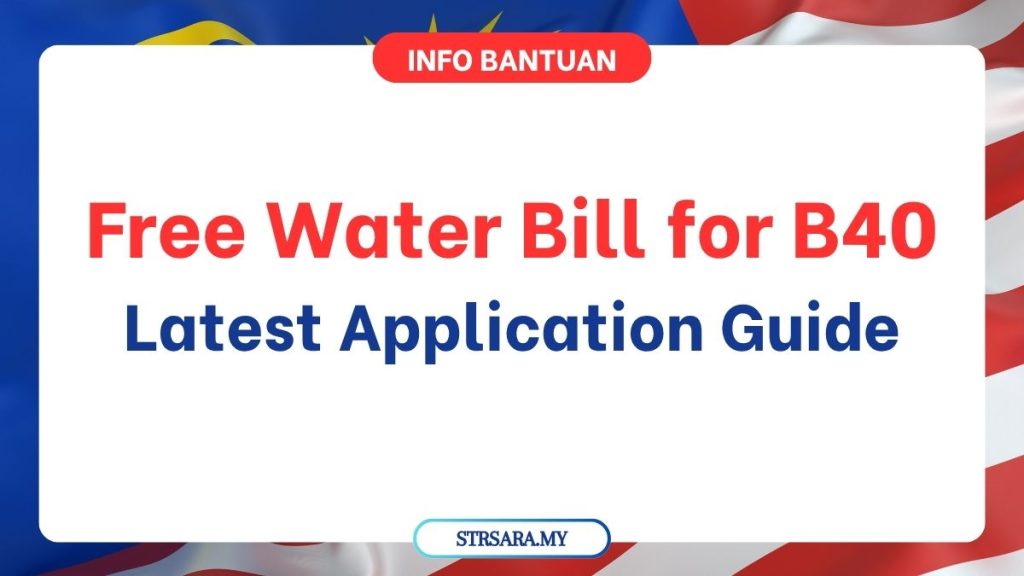 INFO BANTUAN

Free Water Bill for B40
Latest Application Guide

STRSARA.MY